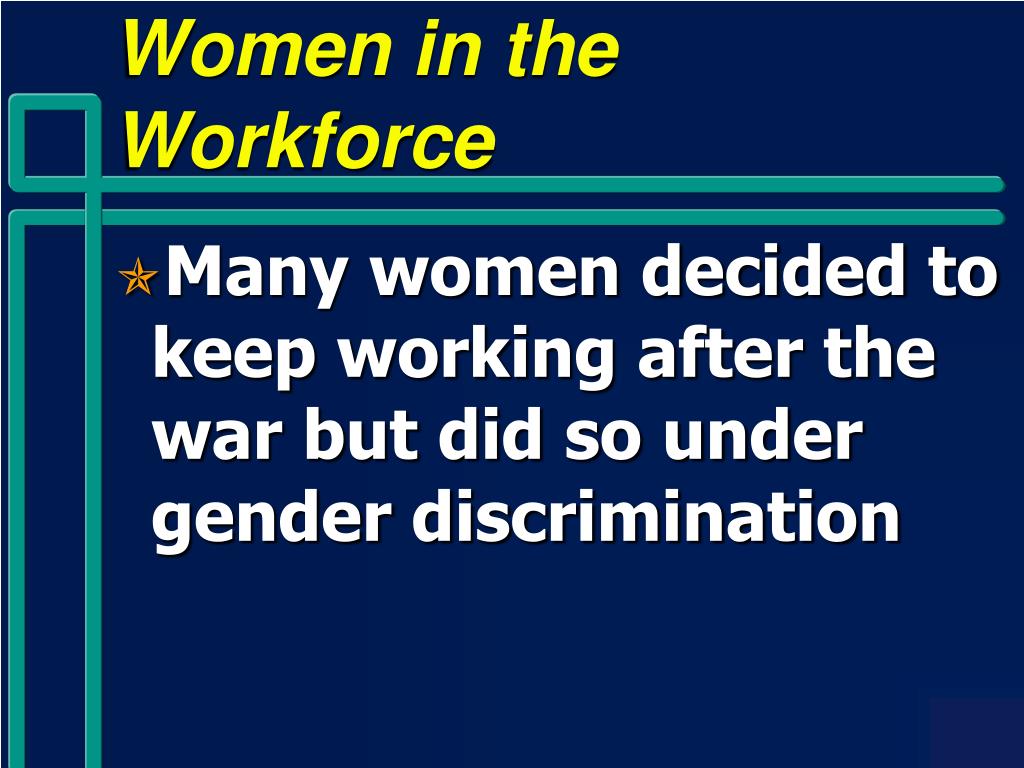 Women in the Workforce

Many women decided to keep working after the war but did so under gender discrimination